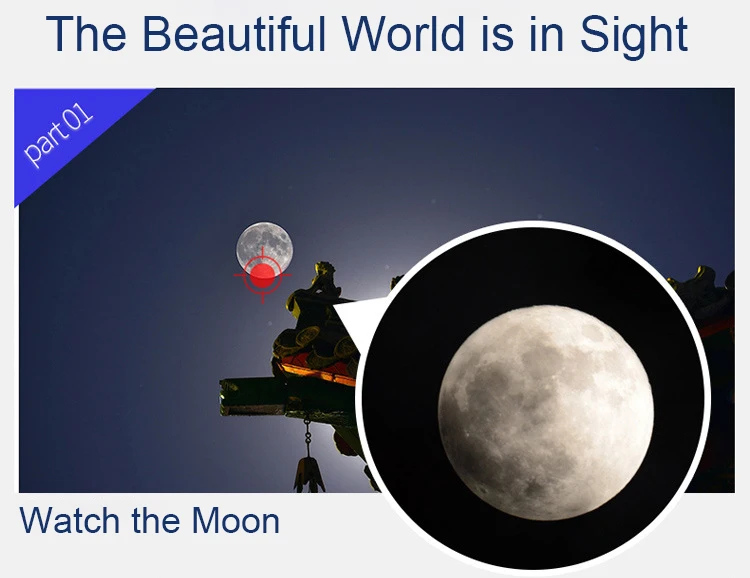 The Beautiful World is in Sight

part 01

Watch the Moon